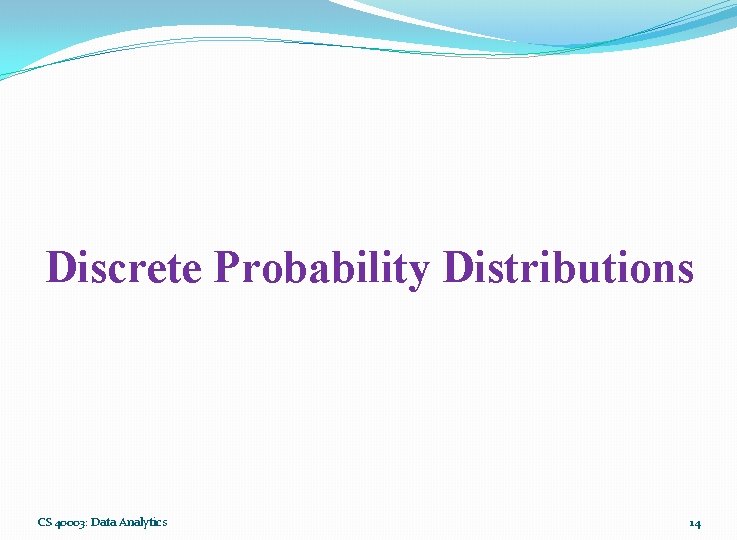 Discrete Probability Distributions

CS 40003: Data Analytics

14